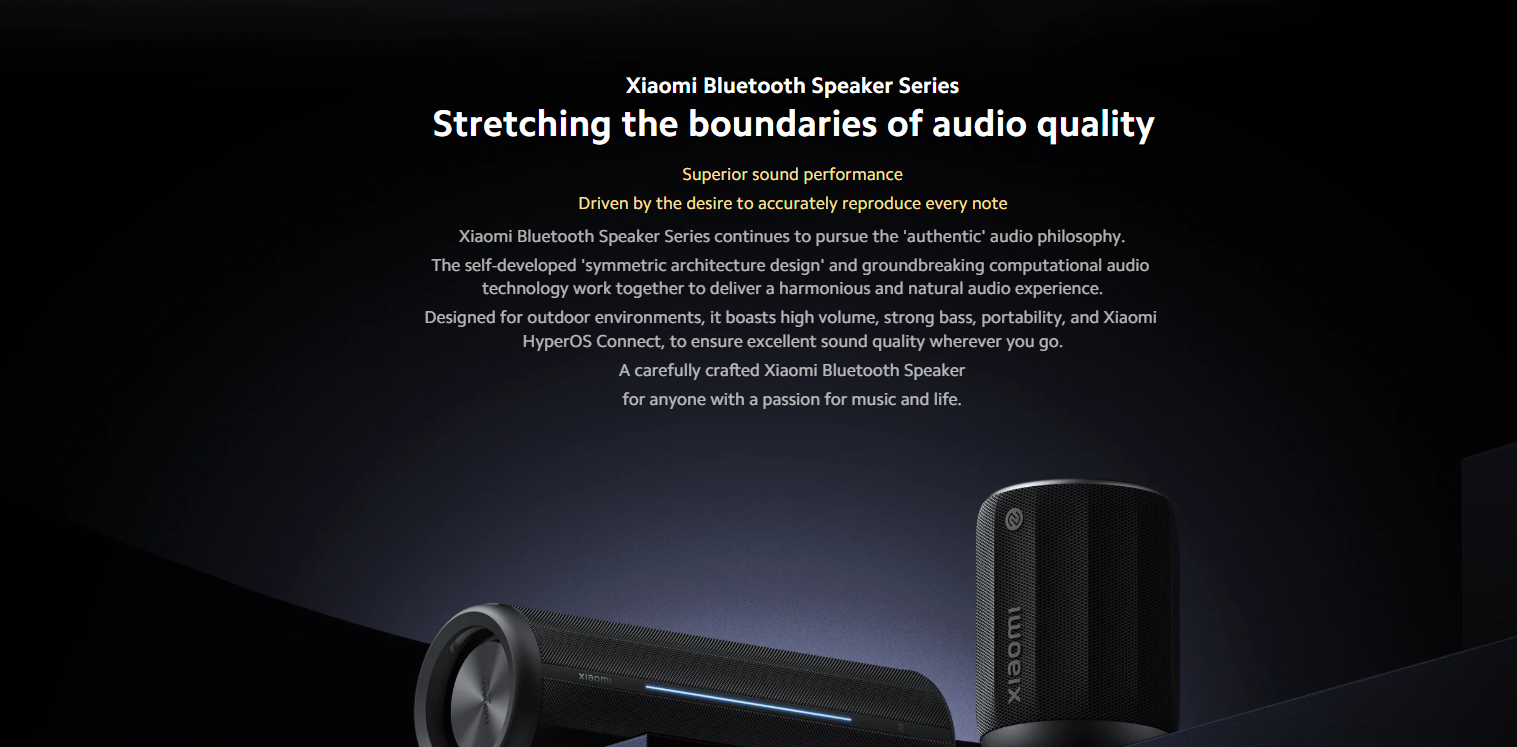 Xiaomi Bluetooth Speaker Series
Stretching the boundaries of audio quality

Superior sound performance
Driven by the desire to accurately reproduce every note

Xiaomi Bluetooth Speaker Series continues to pursue the 'authentic' audio philosophy.
The self-developed 'symmetric architecture design' and groundbreaking computational audio technology work together to deliver a harmonious and natural audio experience.
Designed for outdoor environments, it boasts high volume, strong bass, portability, and Xiaomi HyperOS Connect, to ensure excellent sound quality wherever you go.
A carefully crafted Xiaomi Bluetooth Speaker
for anyone with a passion for music and life.

xiaomi

xiaomi